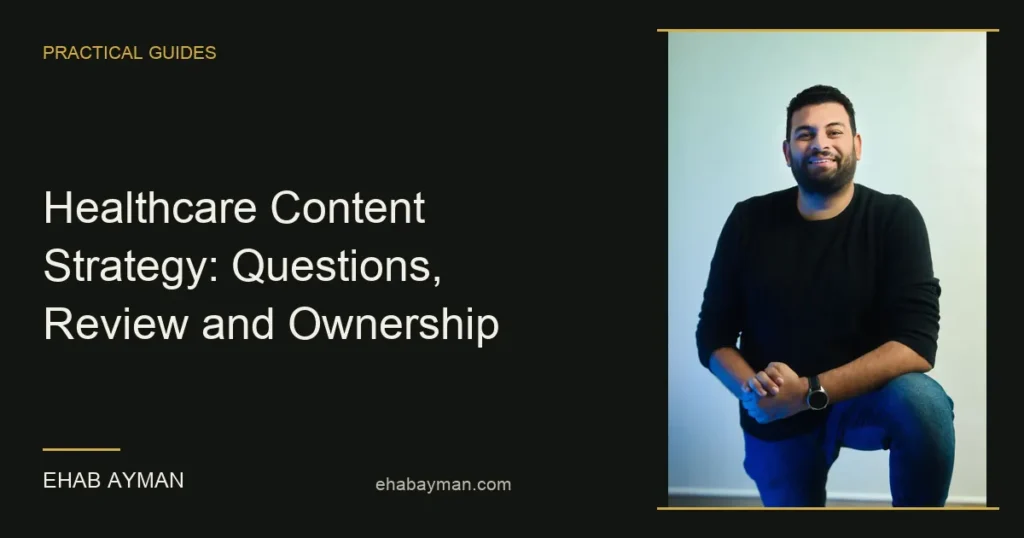 PRACTICAL GUIDES

Healthcare Content Strategy: Questions, Review and Ownership

EHAB AYMAN

ehabayman.com